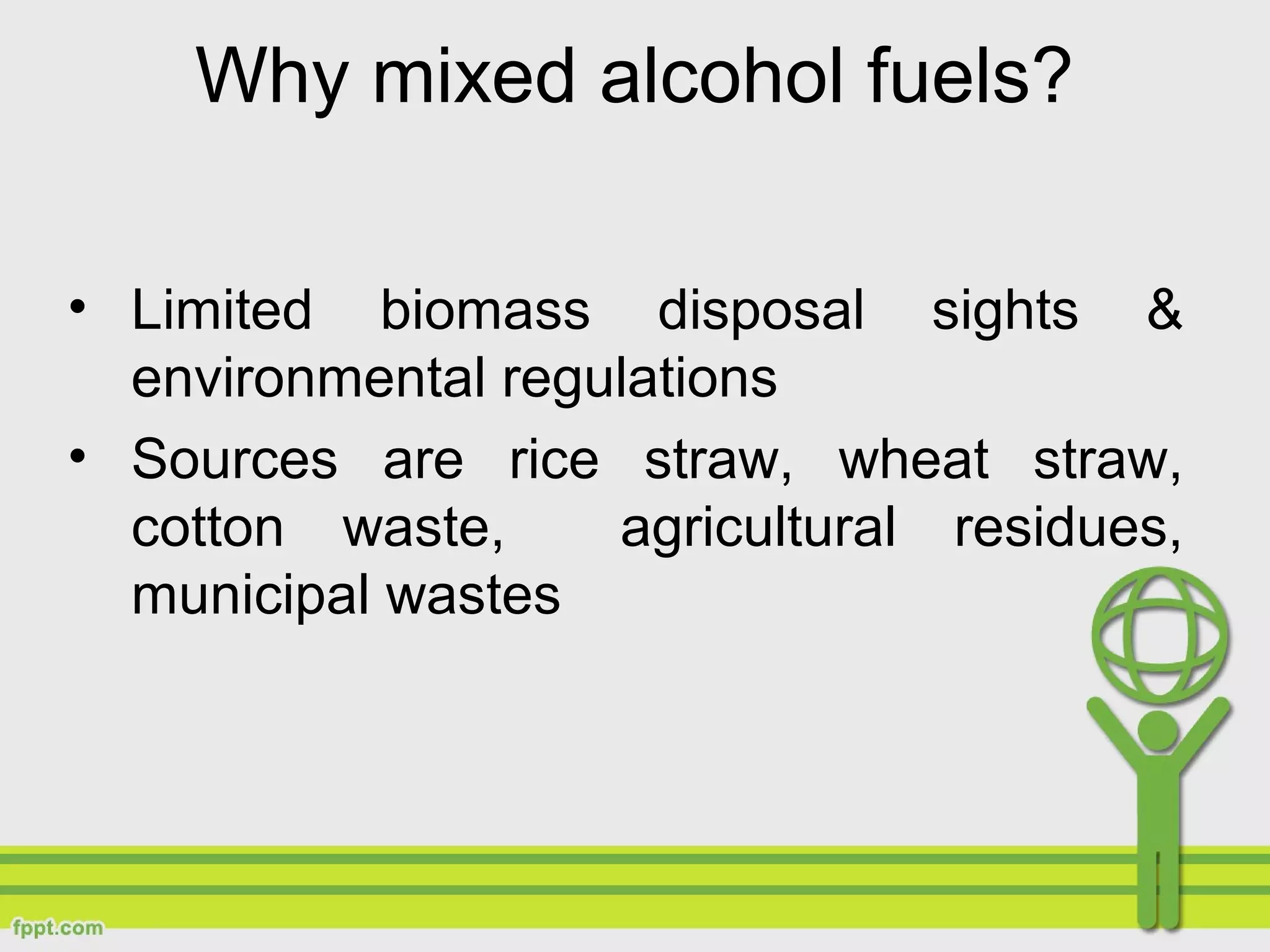 Why mixed alcohol fuels?

• Limited biomass disposal sights & environmental regulations
• Sources are rice straw, wheat straw, cotton waste, agricultural residues, municipal wastes

fppt.com